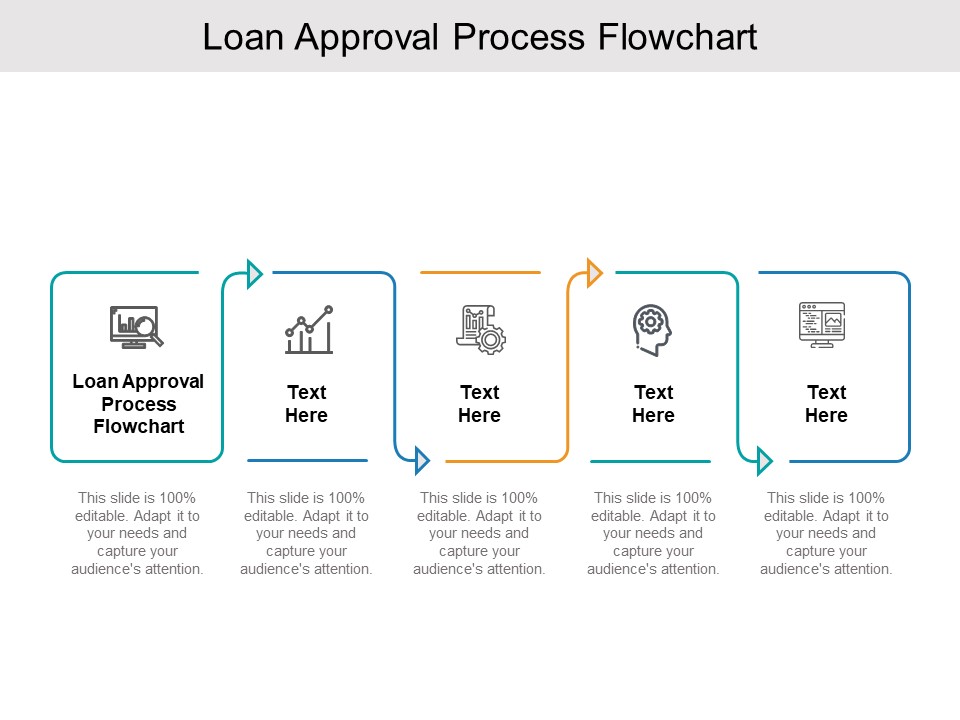 Loan Approval Process Flowchart

Loan Approval Process Flowchart

This slide is 100% editable. Adapt it to your needs and capture your audience's attention.

Text Here

This slide is 100% editable. Adapt it to your needs and capture your audience's attention.

Text Here

This slide is 100% editable. Adapt it to your needs and capture your audience's attention.

Text Here

This slide is 100% editable. Adapt it to your needs and capture your audience's attention.

Text Here

This slide is 100% editable. Adapt it to your needs and capture your audience's attention.